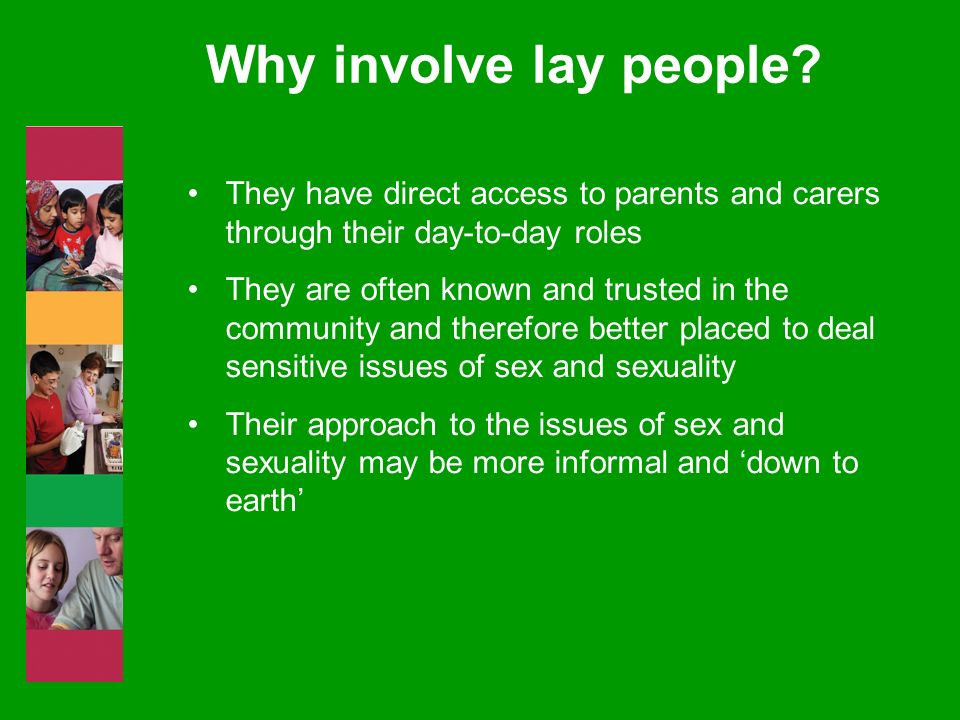 Why involve lay people?

• They have direct access to parents and carers through their day-to-day roles

• They are often known and trusted in the community and therefore better placed to deal sensitive issues of sex and sexuality

• Their approach to the issues of sex and sexuality may be more informal and ‘down to earth’